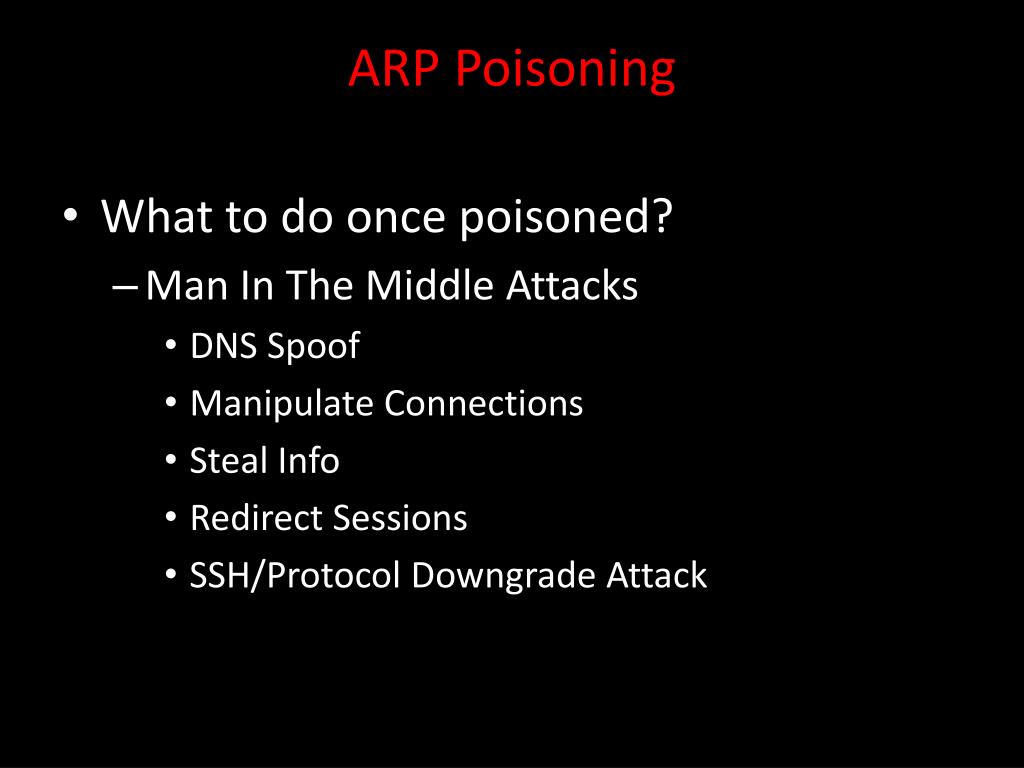 ARP Poisoning

• What to do once poisoned?
– Man In The Middle Attacks
• DNS Spoof
• Manipulate Connections
• Steal Info
• Redirect Sessions
• SSH/Protocol Downgrade Attack